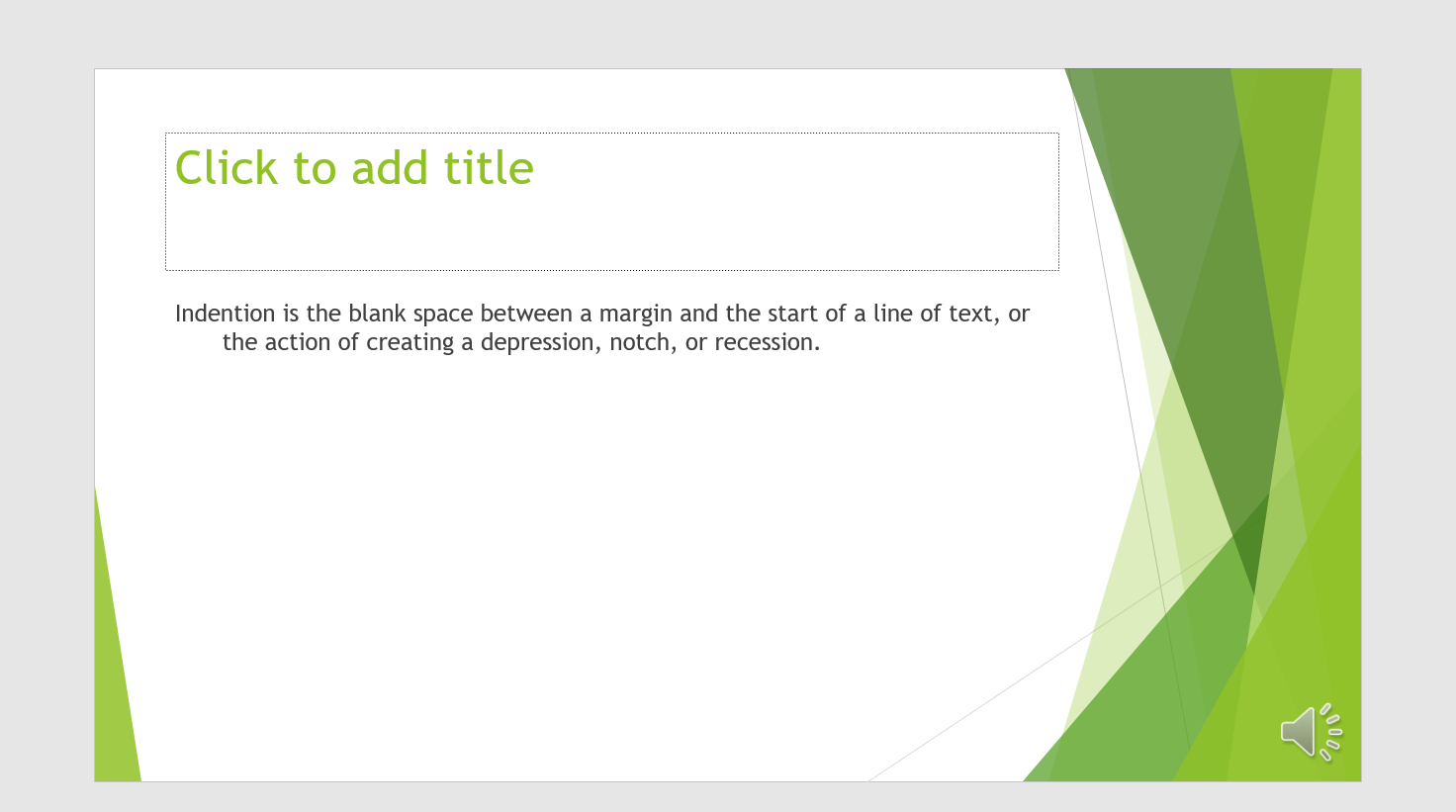 Click to add title

Indention is the blank space between a margin and the start of a line of text, or the action of creating a depression, notch, or recession.